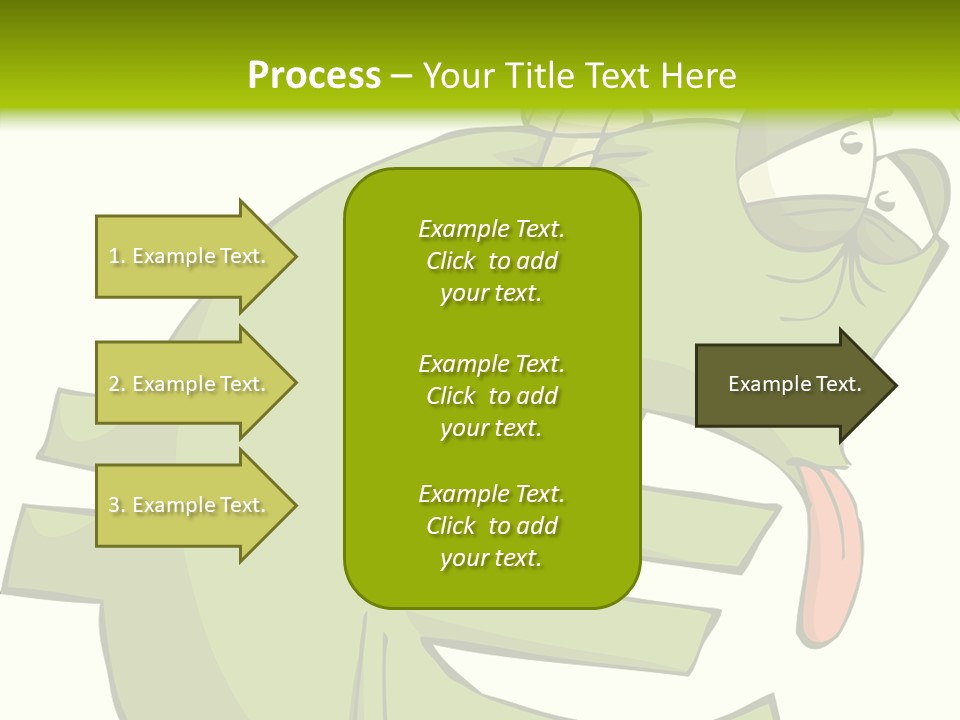 Process – Your Title Text Here

1. Example Text.

2. Example Text.

3. Example Text.

Example Text. Click to add your text.

Example Text. Click to add your text.

Example Text. Click to add your text.

Example Text.